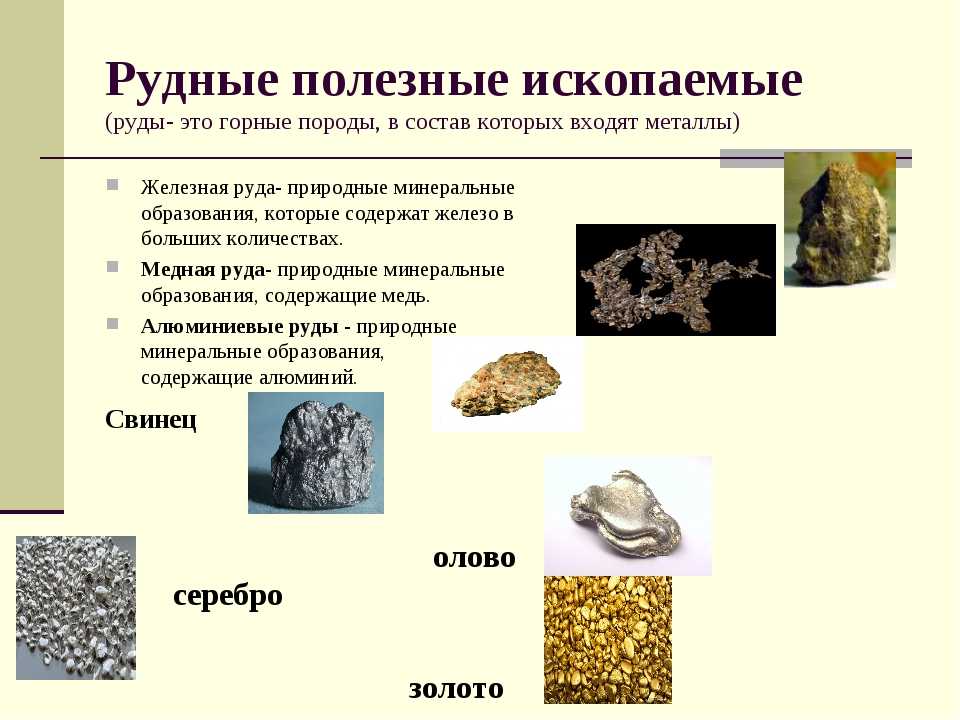 Рудные полезные ископаемые
(руды- это горные породы, в состав которых входят металлы)

Железная руда- природные минеральные образования, которые содержат железо в больших количествах.

Медная руда- природные минеральные образования, содержащие медь.

Алюминиевые руды - природные минеральные образования, содержащие алюминий.

Свинец

олово

серебро

золото